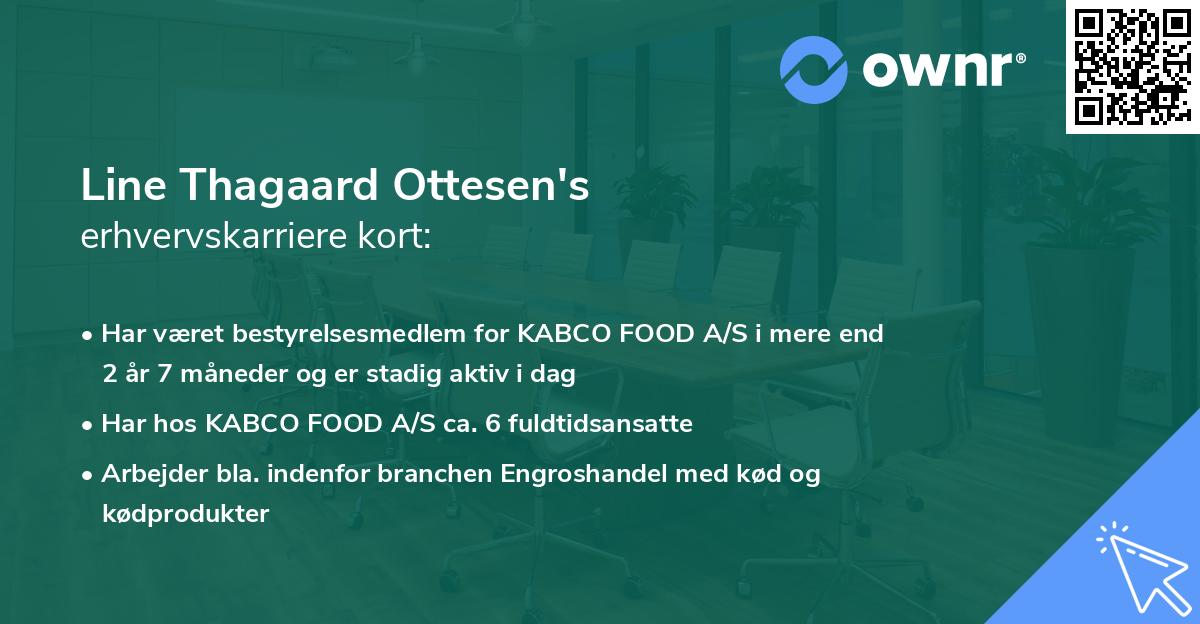 ownr®

Line Thagaard Ottesen's
erhvervskarriere kort:

• Har været bestyrelsesmedlem for KABCO FOOD A/S i mere end 2 år 7 måneder og er stadig aktiv i dag

• Har hos KABCO FOOD A/S ca. 6 fuldtidsansatte

• Arbejder bla. indenfor branchen Engroshandel med kød og kødprodukter